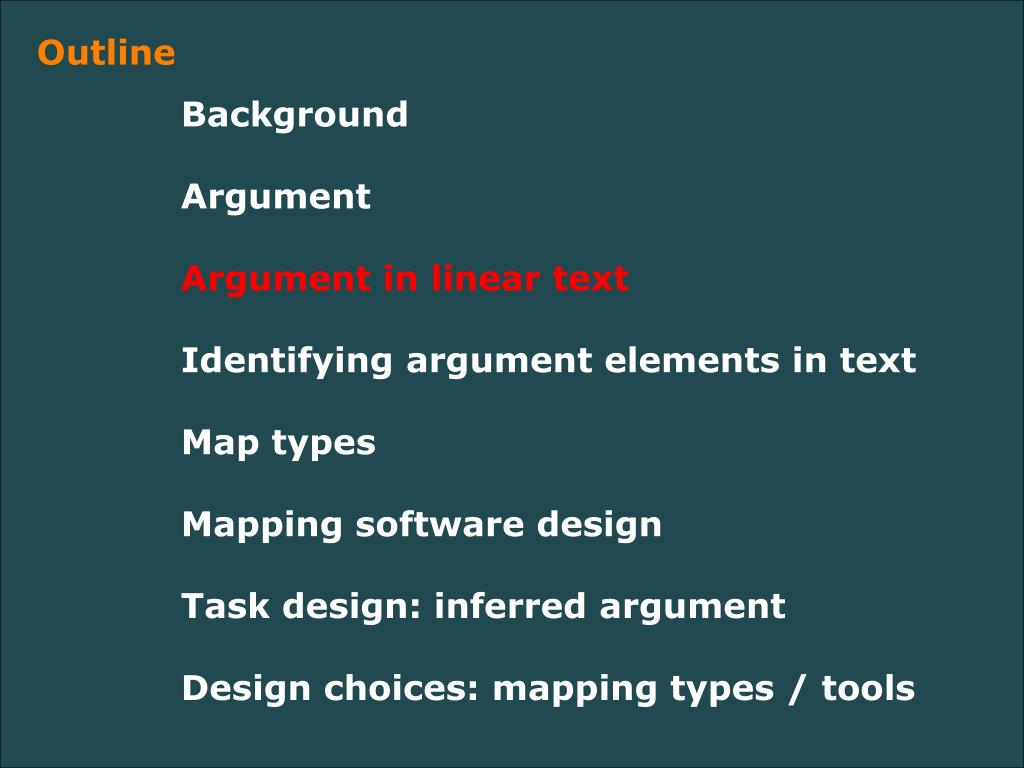 Outline

Background

Argument

Argument in linear text

Identifying argument elements in text

Map types

Mapping software design

Task design: inferred argument

Design choices: mapping types / tools